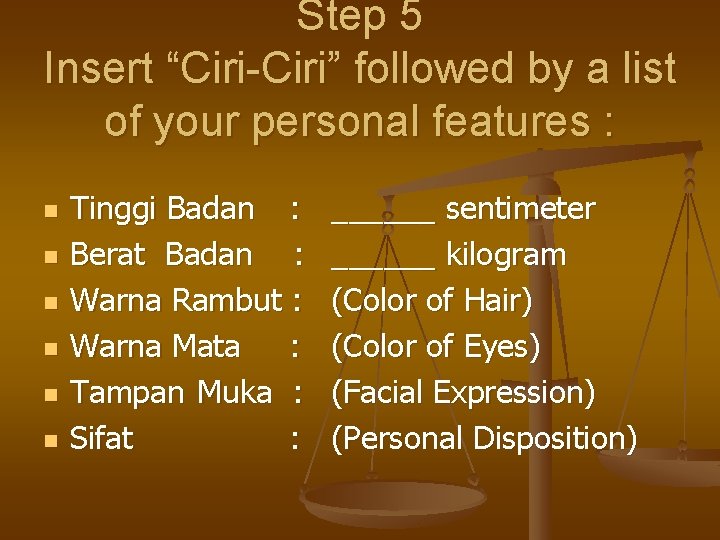 Step 5
Insert “Ciri-Ciri” followed by a list of your personal features :

- Tinggi Badan : ______ sentimeter
- Berat Badan : ______ kilogram
- Warna Rambut : (Color of Hair)
- Warna Mata : (Color of Eyes)
- Tampan Muka : (Facial Expression)
- Sifat : (Personal Disposition)